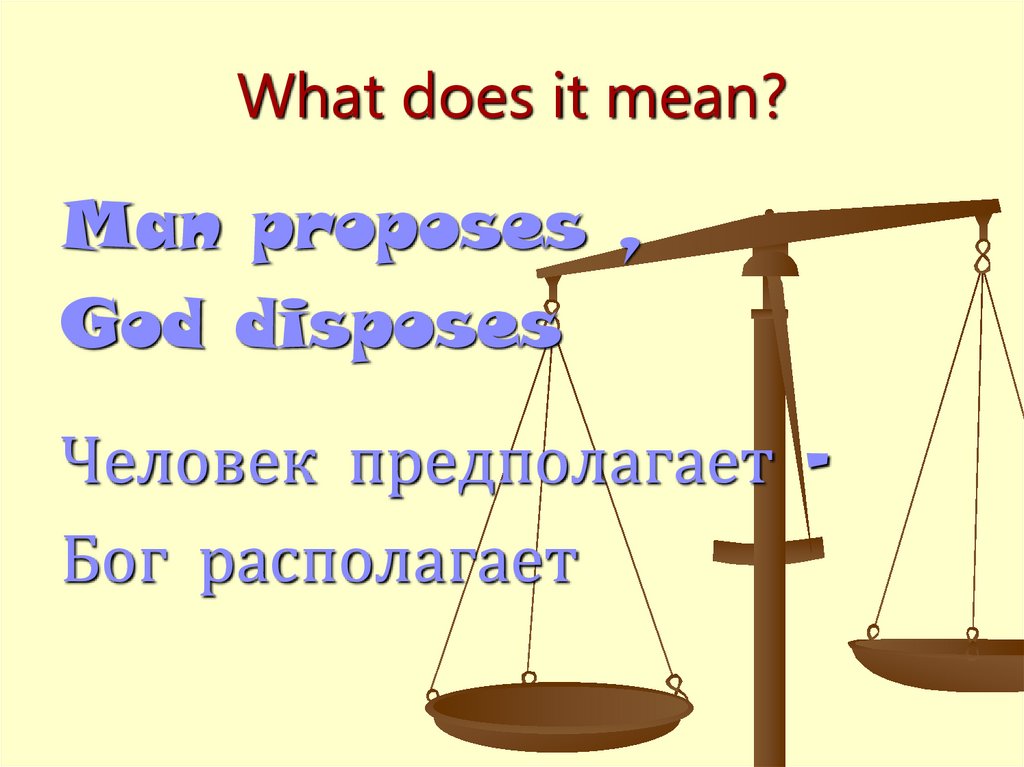 What does it mean?

Man proposes ,
God disposes

Человек предполагает -
Бог располагает